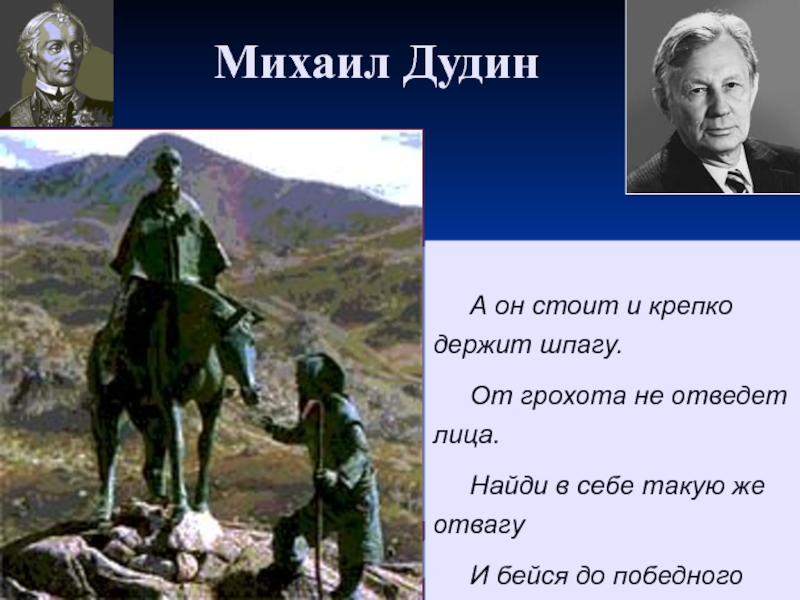 Михаил Дудин

А он стоит и крепко держит шпагу.

От грохота не отведет лица.

Найди в себе такую же отвагу

И бейся до победного